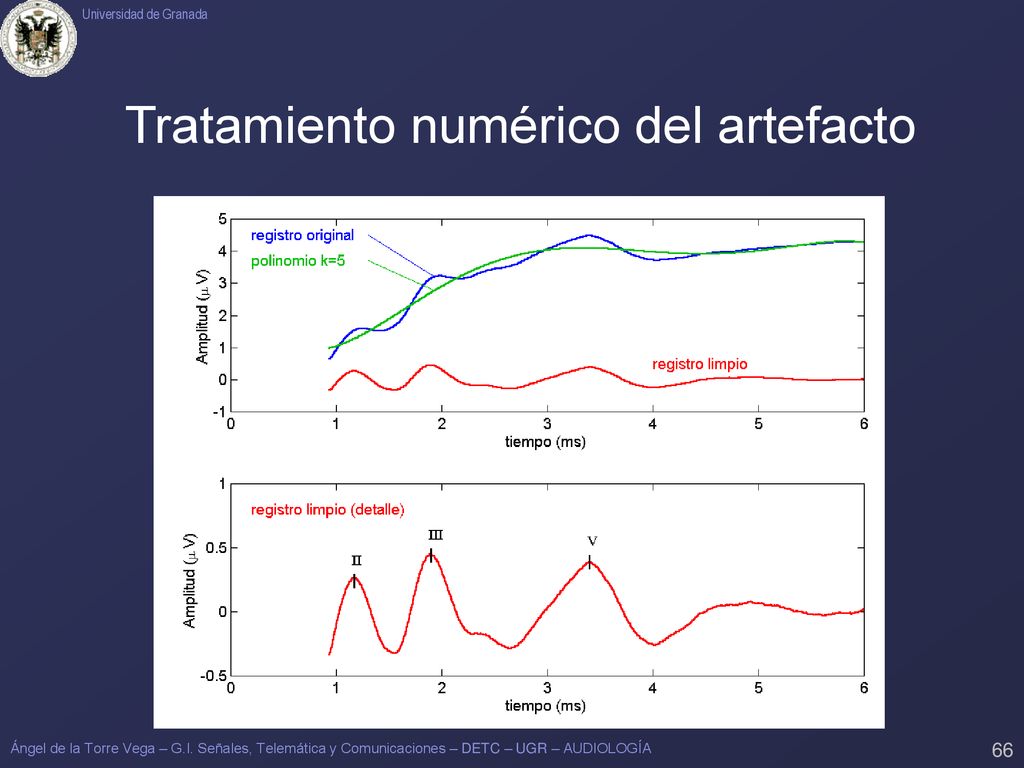 Universidad de Granada

Tratamiento numérico del artefacto

registro original
polinomio k=5
registro limpio
Amplitud ($\mu$ V)
5
4
3
2
1
0
-1
0 1 2 3 4 5 6
tiempo (ms)

registro limpio (detalle)
II
III
V
Amplitud ($\mu$ V)
1
0.5
0
-0.5
0 1 2 3 4 5 6
tiempo (ms)

Ángel de la Torre Vega – G.I. Señales, Telemática y Comunicaciones – DETC – UGR – AUDIOLOGÍA

66